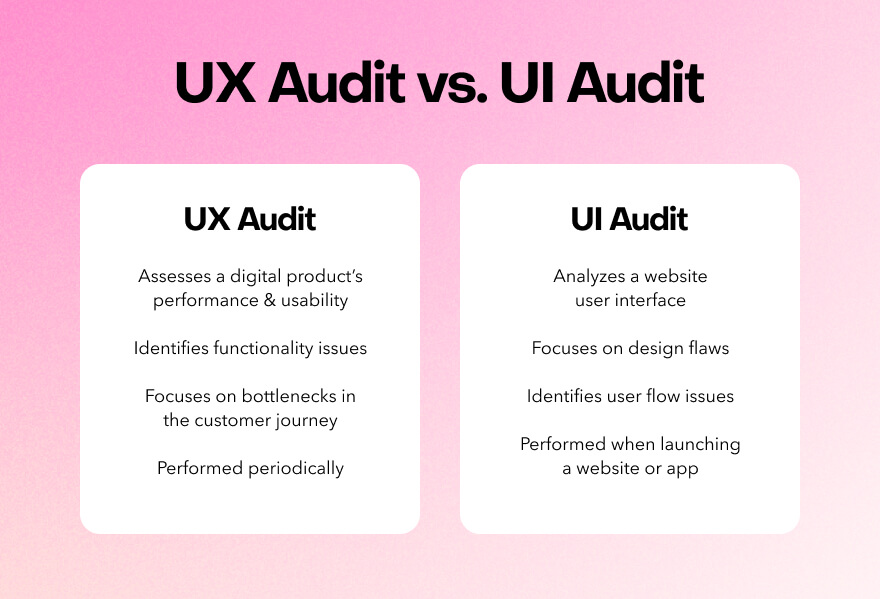 UX Audit vs. UI Audit

UX Audit

Assesses a digital product's performance & usability

Identifies functionality issues

Focuses on bottlenecks in the customer journey

Performed periodically

UI Audit

Analyzes a website user interface

Focuses on design flaws

Identifies user flow issues

Performed when launching a website or app